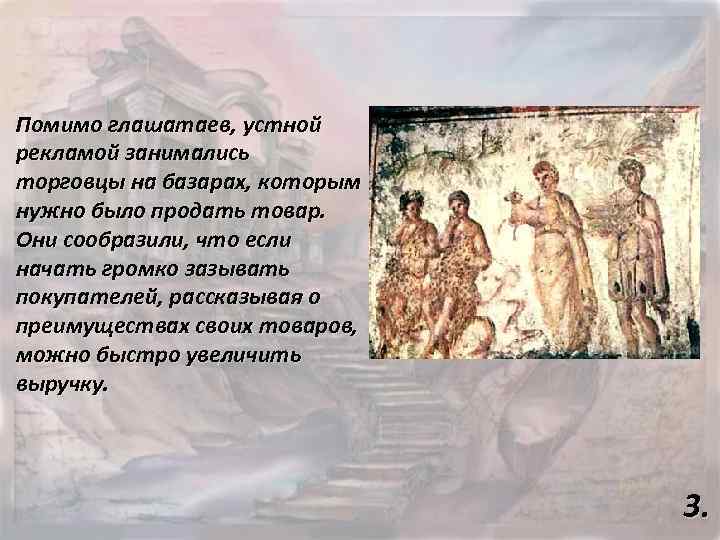 Помимо глашатаев, устной рекламой занимались торговцы на базарах, которым нужно было продать товар. Они сообразили, что если начать громко зазывать покупателей, рассказывая о преимуществах своих товаров, можно быстро увеличить выручку.

3.